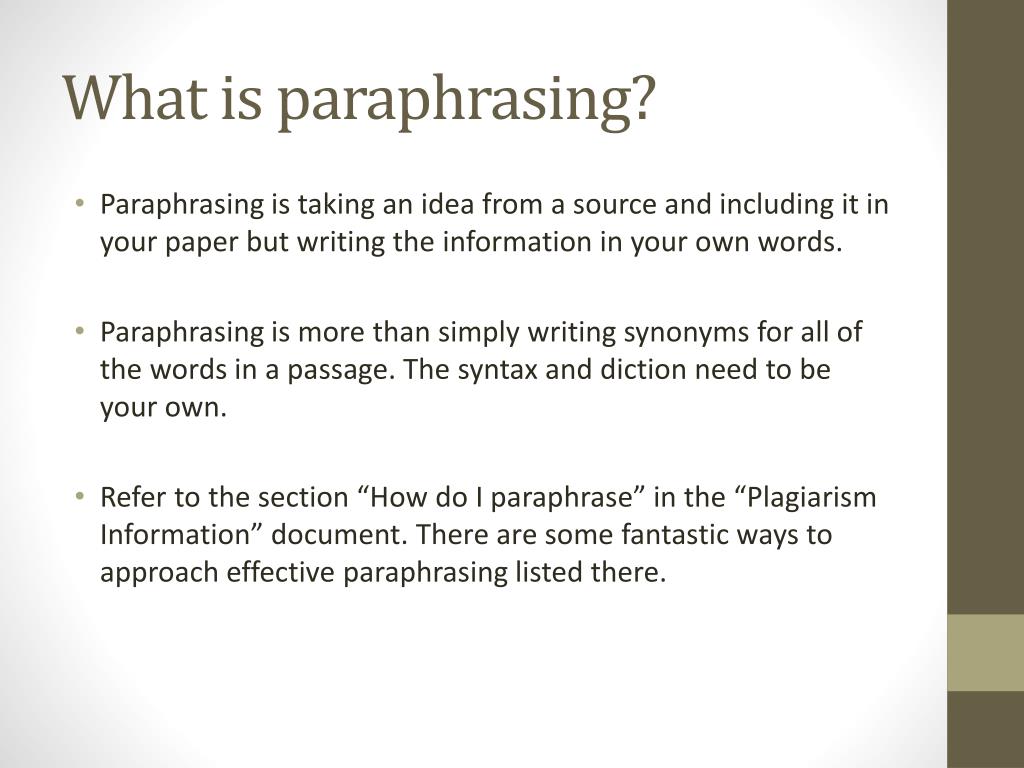 What is paraphrasing?

• Paraphrasing is taking an idea from a source and including it in your paper but writing the information in your own words.

• Paraphrasing is more than simply writing synonyms for all of the words in a passage. The syntax and diction need to be your own.

• Refer to the section “How do I paraphrase” in the “Plagiarism Information” document. There are some fantastic ways to approach effective paraphrasing listed there.